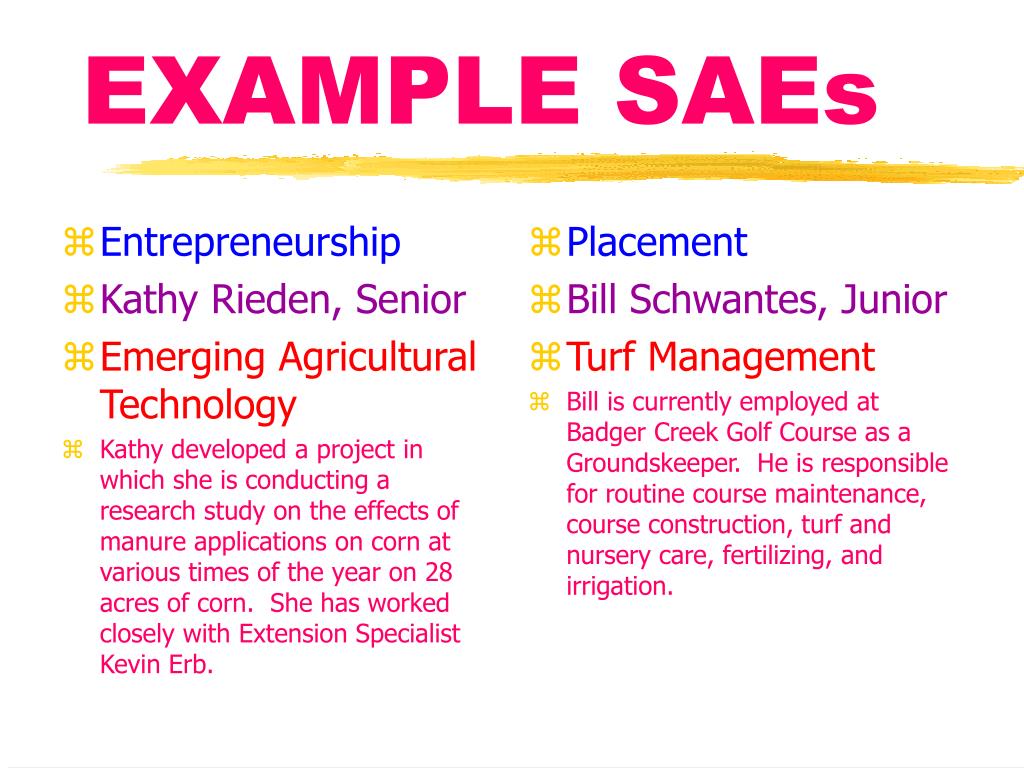 EXAMPLE SAEs

⌘ Entrepreneurship
⌘ Kathy Rieden, Senior
⌘ Emerging Agricultural Technology
⌘ Kathy developed a project in which she is conducting a research study on the effects of manure applications on corn at various times of the year on 28 acres of corn. She has worked closely with Extension Specialist Kevin Erb.

⌘ Placement
⌘ Bill Schwantes, Junior
⌘ Turf Management
⌘ Bill is currently employed at Badger Creek Golf Course as a Groundskeeper. He is responsible for routine course maintenance, course construction, turf and nursery care, fertilizing, and irrigation.